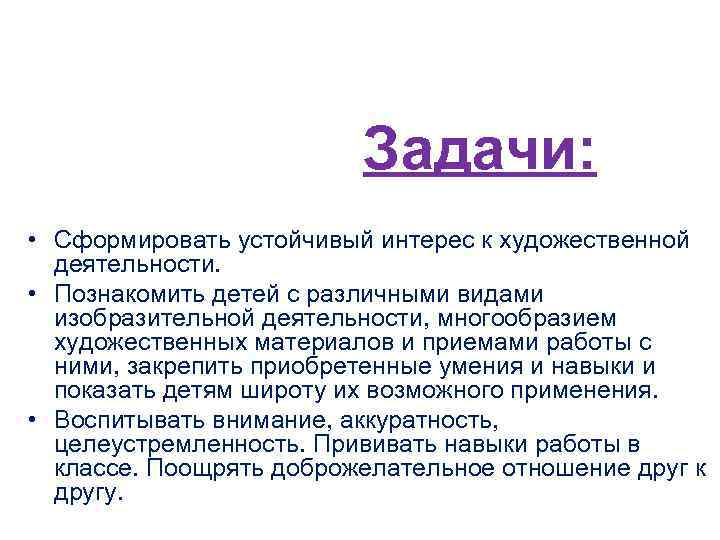 Задачи:

• Сформировать устойчивый интерес к художественной деятельности.
• Познакомить детей с различными видами изобразительной деятельности, многообразием художественных материалов и приемами работы с ними, закрепить приобретенные умения и навыки и показать детям широту их возможного применения.
• Воспитывать внимание, аккуратность, целеустремленность. Прививать навыки работы в классе. Поощрять доброжелательное отношение друг к другу.